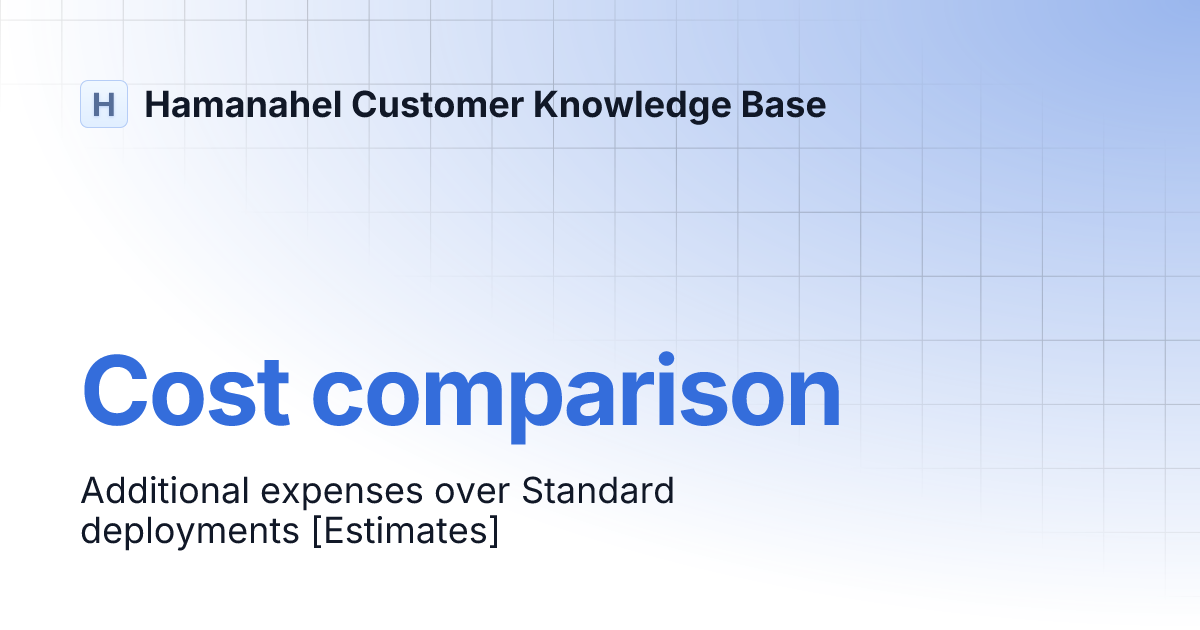 H Hamanahel Customer Knowledge Base

Cost comparison

Additional expenses over Standard deployments [Estimates]